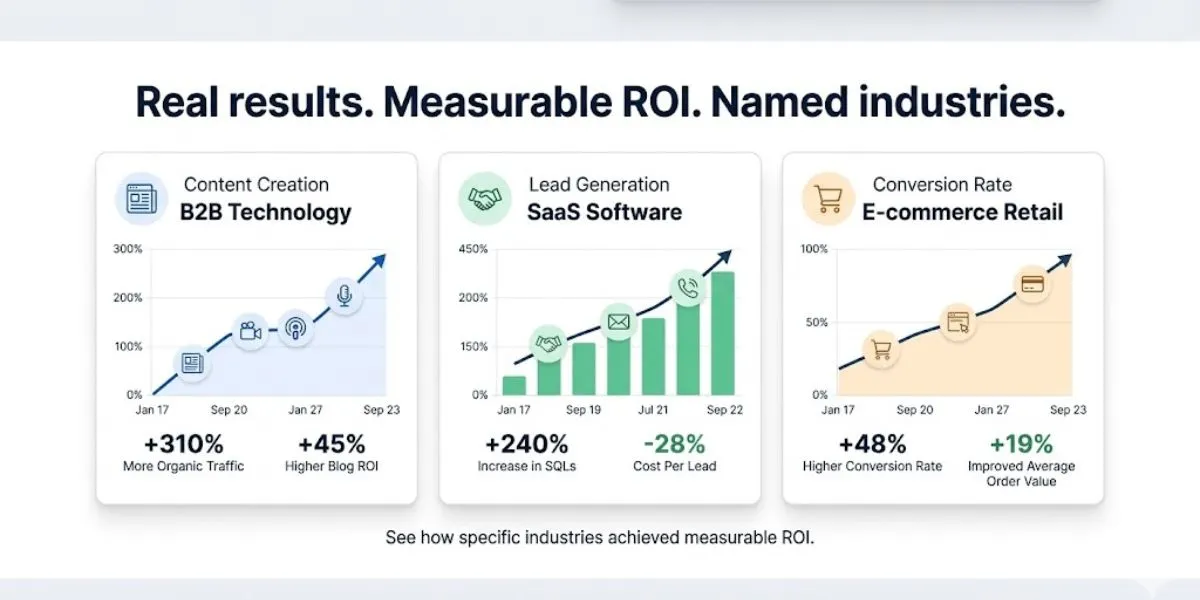 Real results. Measurable ROI. Named industries.

Content Creation
B2B Technology

300%
200%
100%
0%
Jan 17
Sep 20
Jan 27
Sep 23

+310%
More Organic Traffic

+45%
Higher Blog ROI

Lead Generation
SaaS Software

450%
200%
150%
0%
Jan 17
Sep 19
Jul 21
Sep 22

+240%
Increase in SQLs

-28%
Cost Per Lead

Conversion Rate
E-commerce Retail

100%
50%
0%
Jan 17
Sep 20
Jan 27
Sep 23

+48%
Higher Conversion Rate

+19%
Improved Average Order Value

See how specific industries achieved measurable ROI.